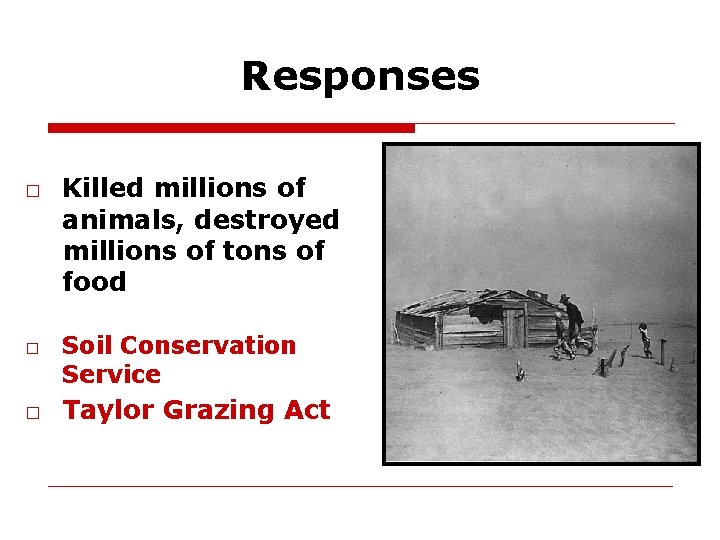 Responses

□ Killed millions of animals, destroyed millions of tons of food

□ Soil Conservation Service

□ Taylor Grazing Act